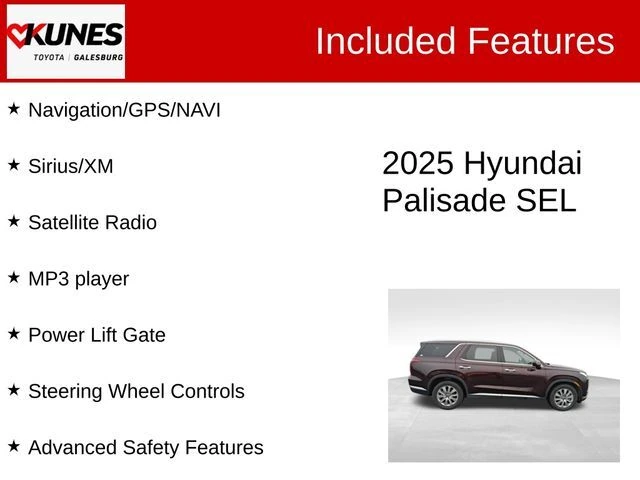 KUNES
TOYOTA | GALESBURG

Included Features

★ Navigation/GPS/NAVI

★ Sirius/XM

★ Satellite Radio

★ MP3 player

★ Power Lift Gate

★ Steering Wheel Controls

★ Advanced Safety Features

2025 Hyundai Palisade SEL